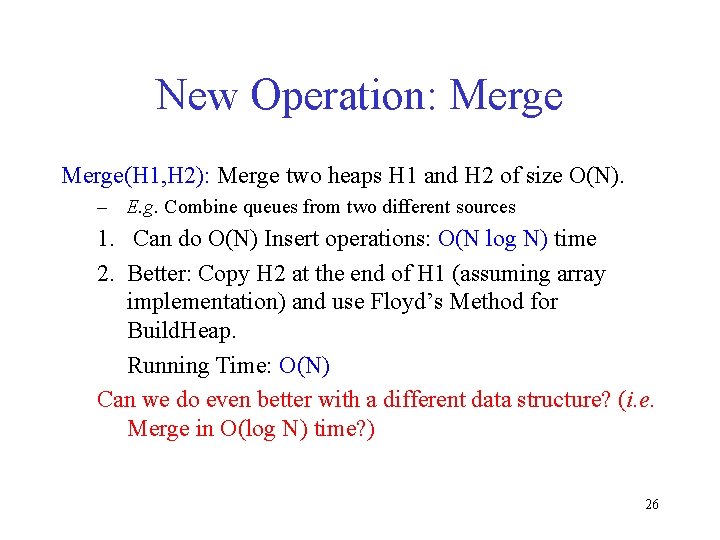 New Operation: Merge

Merge(H1,H2): Merge two heaps H1 and H2 of size O(N).

– E.g. Combine queues from two different sources

1. Can do O(N) Insert operations: O(N log N) time

2. Better: Copy H2 at the end of H1 (assuming array implementation) and use Floyd's Method for BuildHeap.

Running Time: O(N)

Can we do even better with a different data structure? (i.e. Merge in O(log N) time?)

26